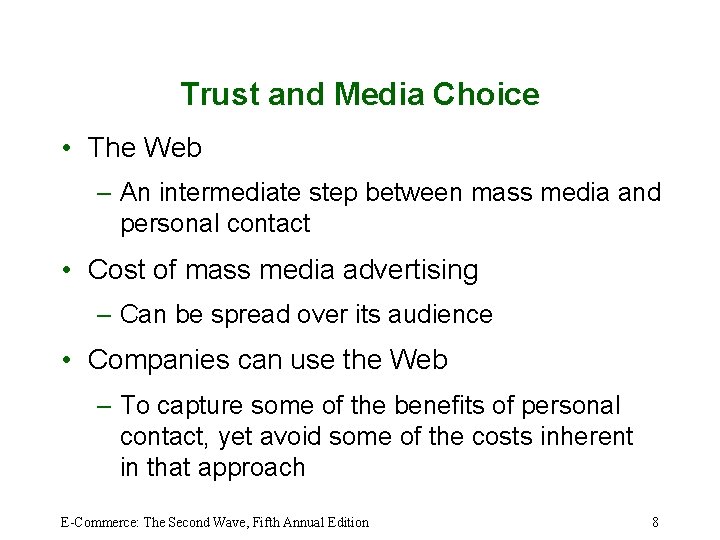 Trust and Media Choice

• The Web
– An intermediate step between mass media and personal contact

• Cost of mass media advertising
– Can be spread over its audience

• Companies can use the Web
– To capture some of the benefits of personal contact, yet avoid some of the costs inherent in that approach

E-Commerce: The Second Wave, Fifth Annual Edition

8